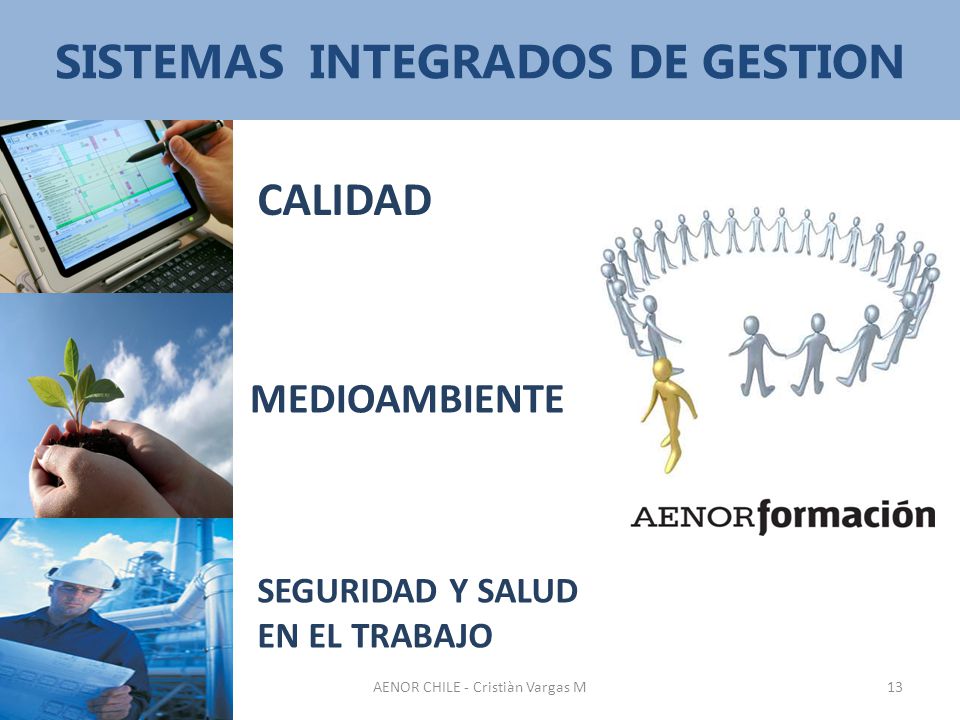 SISTEMAS INTEGRADOS DE GESTION

CALIDAD

MEDIOAMBIENTE

AENORformación

SEGURIDAD Y SALUD EN EL TRABAJO

AENOR CHILE - Cristiàn Vargas M

13